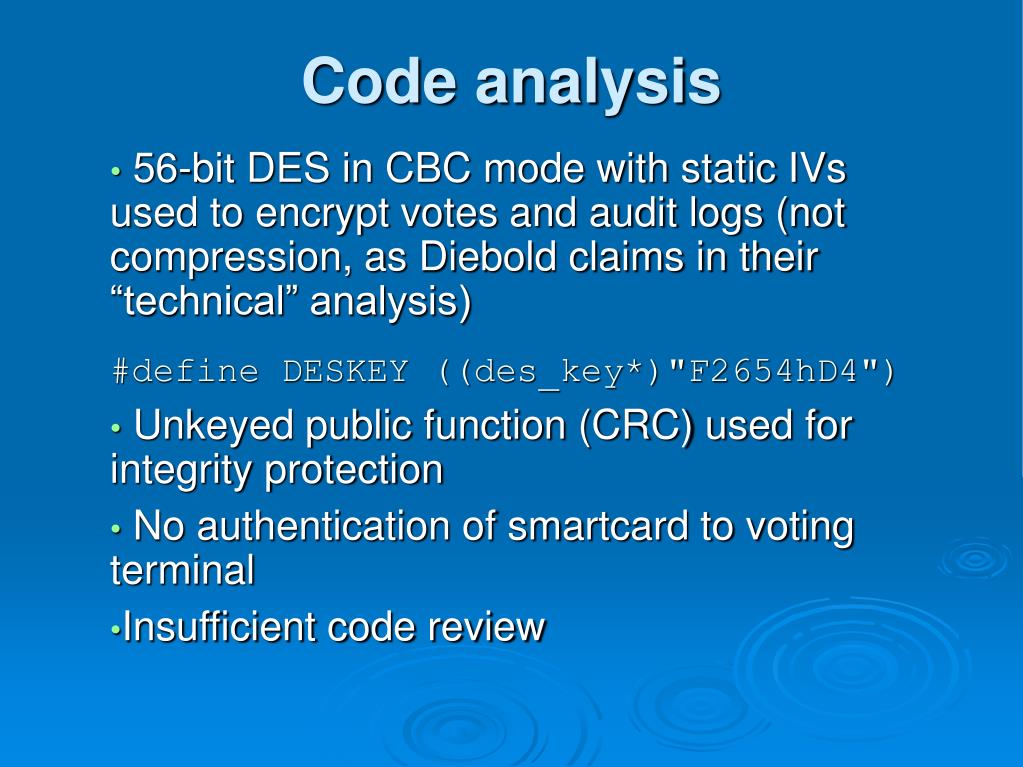 Code analysis

• 56-bit DES in CBC mode with static IVs used to encrypt votes and audit logs (not compression, as Diebold claims in their “technical” analysis)

#define DESKEY ((des_key*)"F2654hD4")

• Unkeyed public function (CRC) used for integrity protection

• No authentication of smartcard to voting terminal

•Insufficient code review